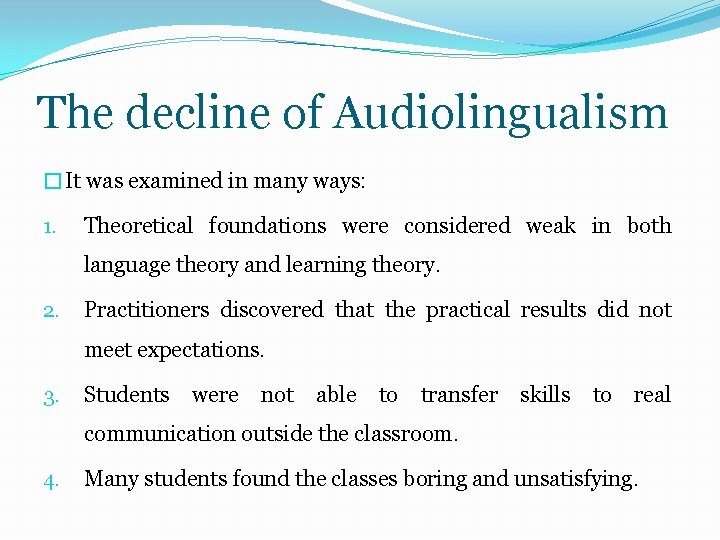 The decline of Audiolingualism

It was examined in many ways:

1. Theoretical foundations were considered weak in both language theory and learning theory.
2. Practitioners discovered that the practical results did not meet expectations.
3. Students were not able to transfer skills to real communication outside the classroom.
4. Many students found the classes boring and unsatisfying.